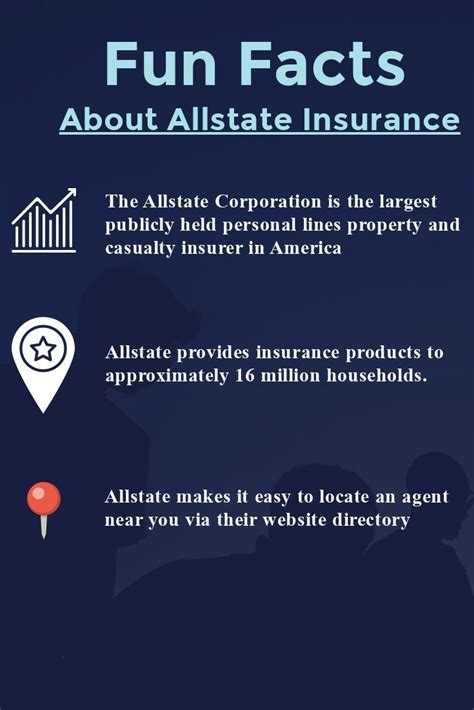 Fun Facts
About Allstate Insurance

The Allstate Corporation is the largest publicly held personal lines property and casualty insurer in America

Allstate provides insurance products to approximately 16 million households.

Allstate makes it easy to locate an agent near you via their website directory